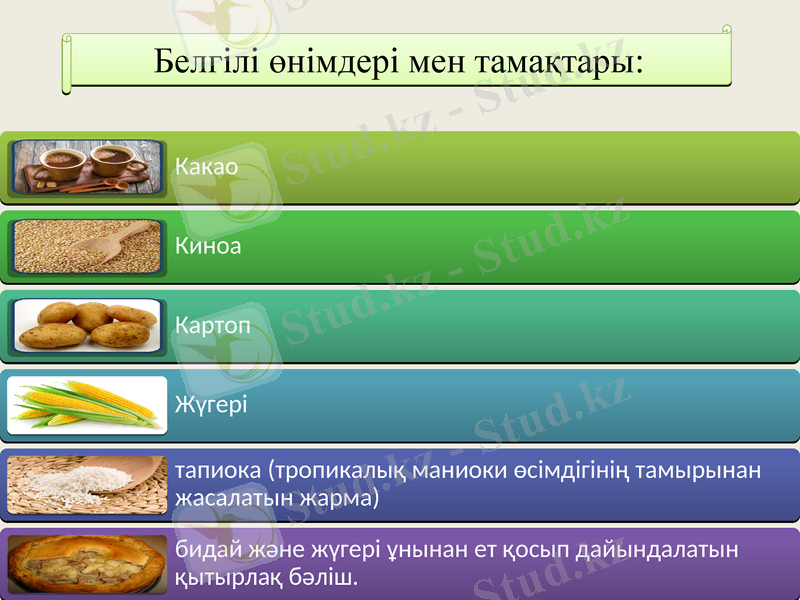 Белгілі өнімдері мен тамақтары:

Какао

Киноа

Картоп

Жүгері

тапиока (тропикалық маниоки өсімдігінің тамырынан жасалатын жарма)

бидай және жүгері ұнынан ет қосып дайындалатын қытырлақ бәліш.

Stud.kz - Stud.kz